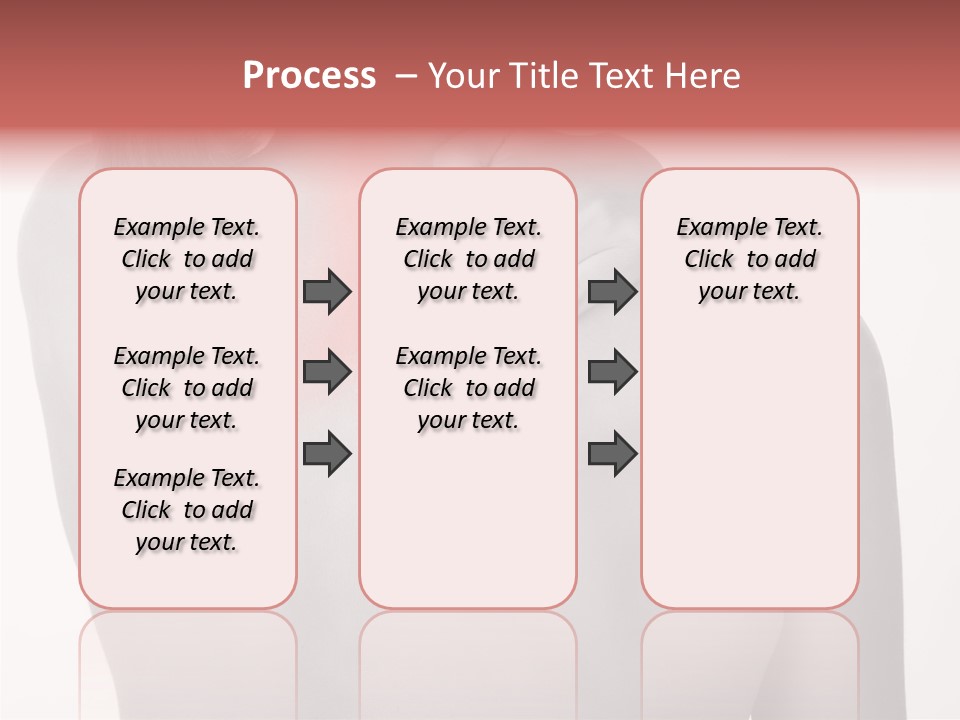 Process – Your Title Text Here

Example Text. Click to add your text.

Example Text. Click to add your text.

Example Text. Click to add your text.

Example Text. Click to add your text.

Example Text. Click to add your text.

Example Text. Click to add your text.